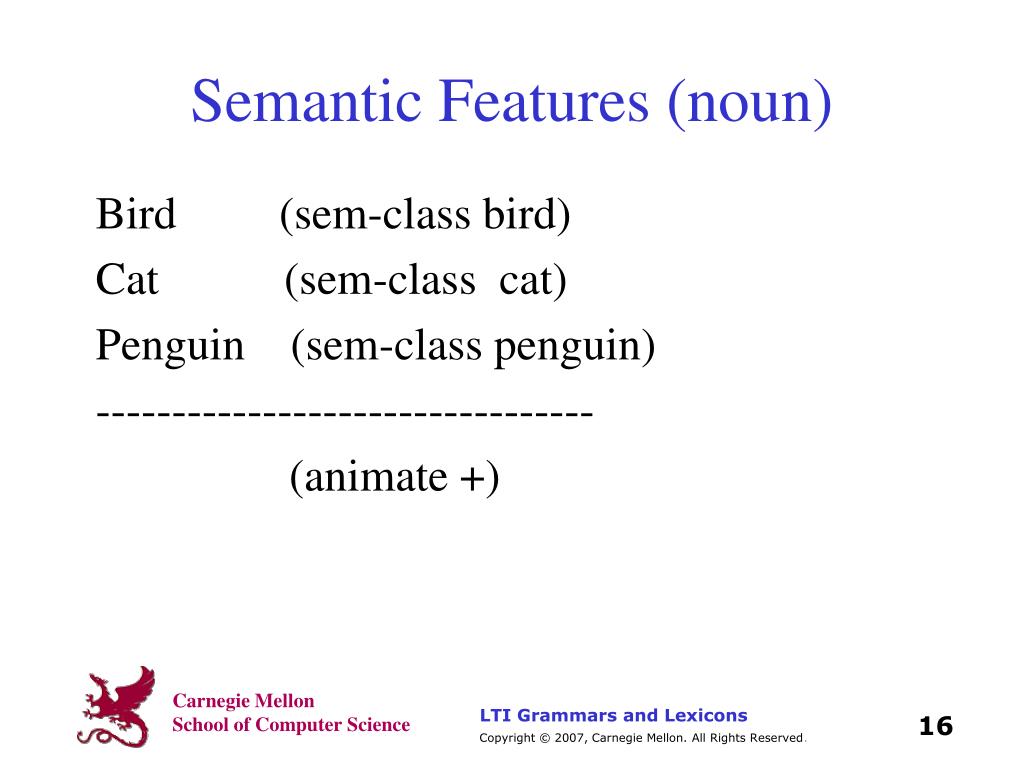 Semantic Features (noun)

Bird (sem-class bird)

Cat (sem-class cat)

Penguin (sem-class penguin)

--------------------------------

(animate +)

Carnegie Mellon
School of Computer Science

LTI Grammars and Lexicons
Copyright © 2007, Carnegie Mellon. All Rights Reserved.

16